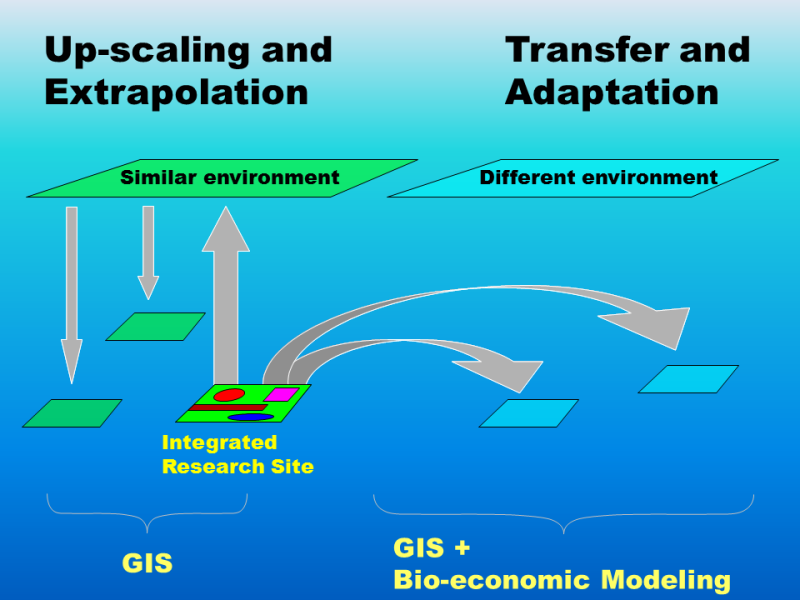 Up-scaling and Extrapolation

Transfer and Adaptation

Similar environment

Different environment

Integrated Research Site

GIS

GIS + Bio-economic Modeling